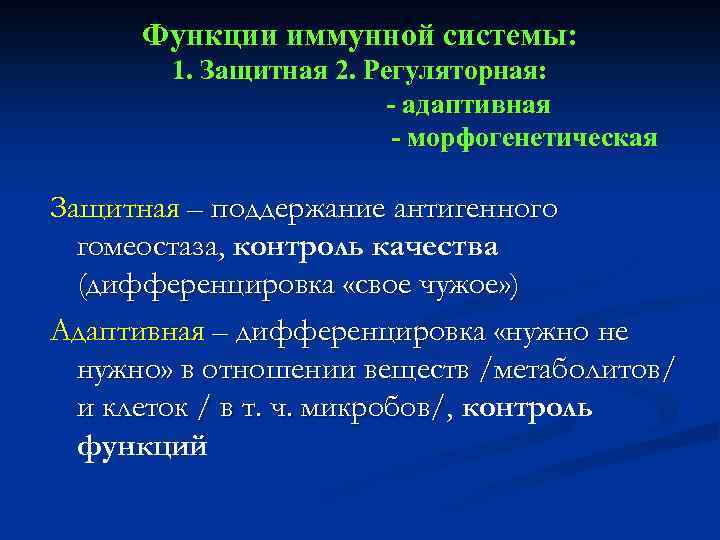 Функции иммунной системы:
1. Защитная 2. Регуляторная:
- адаптивная
- морфогенетическая

Защитная – поддержание антигенного гомеостаза, контроль качества (дифференцировка «свое чужое»)

Адаптивная – дифференцировка «нужно не нужно» в отношении веществ /метаболитов/ и клеток / в т. ч. микробов/, контроль функций